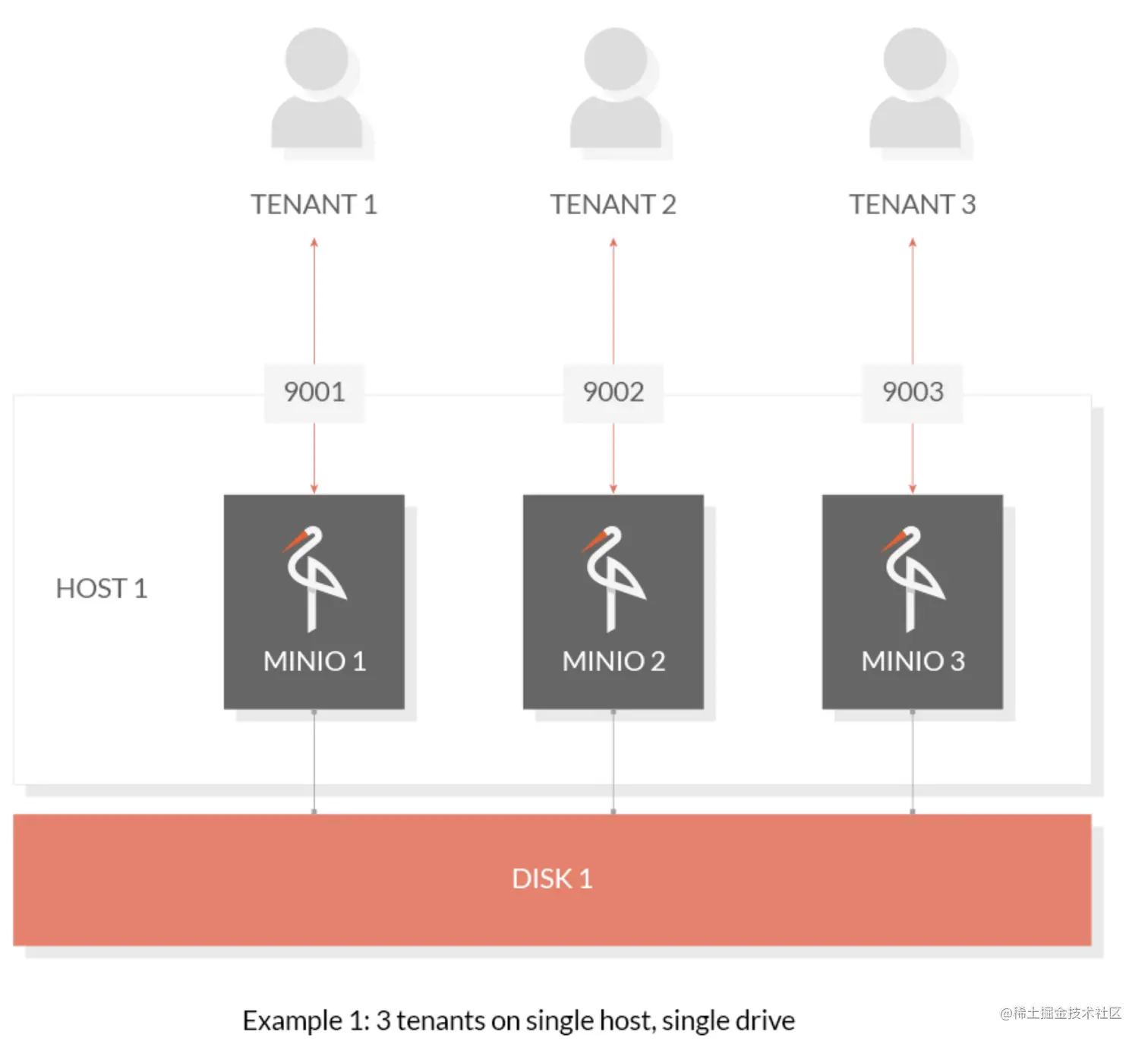 TENANT 1
TENANT 2
TENANT 3

9001
9002
9003

HOST 1

MINIO 1
MINIO 2
MINIO 3

DISK 1

Example 1: 3 tenants on single host, single drive

@稀土掘金技术社区